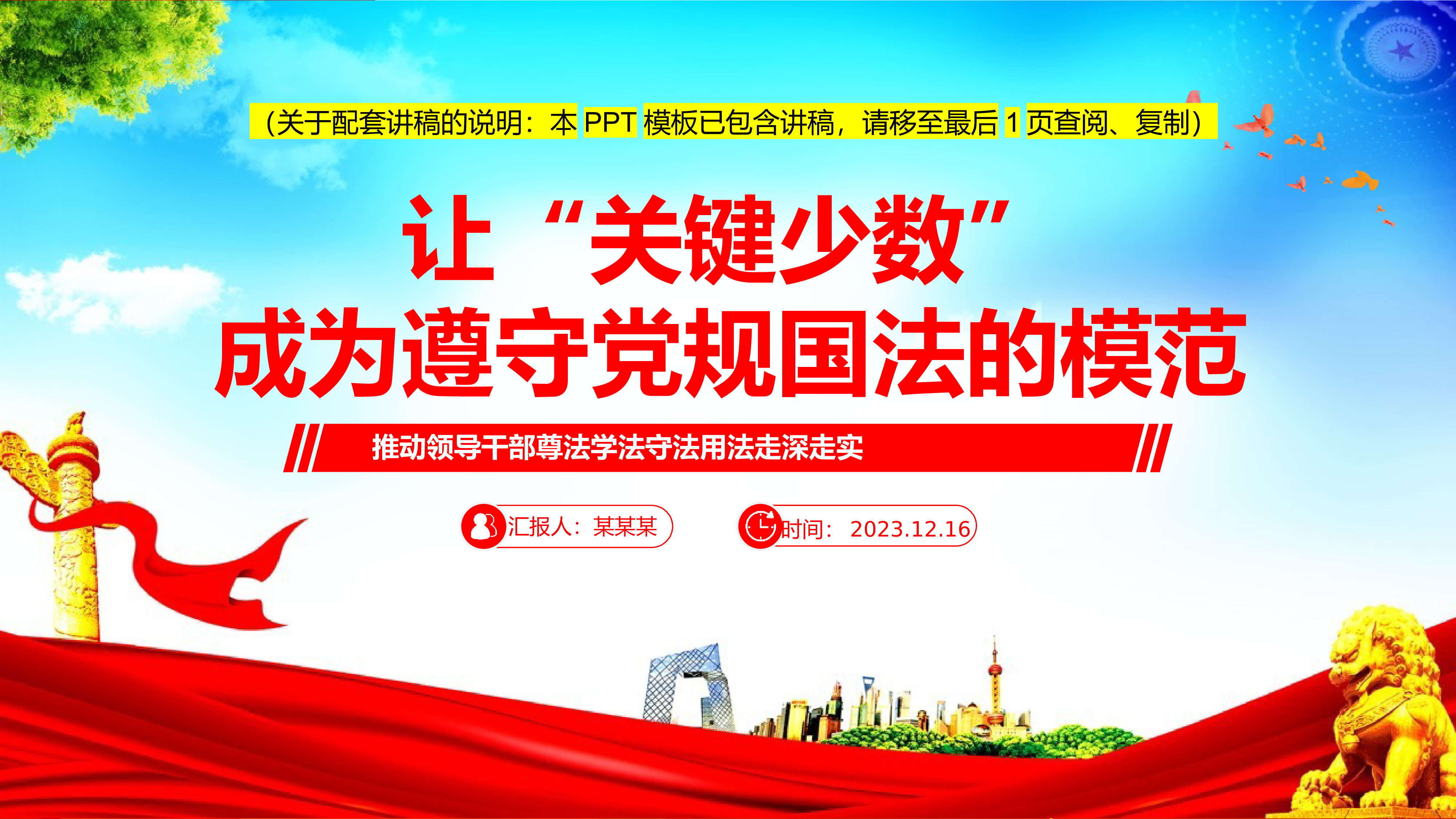 （关于配套讲稿的说明：本 PPT 模板已包含讲稿，请移至最后 1 页查阅、复制）

让“关键少数”
成为遵守党规国法的模范

推动领导干部尊法学法守法用法走深走实

汇报人：某某某

时间：2023.12.16